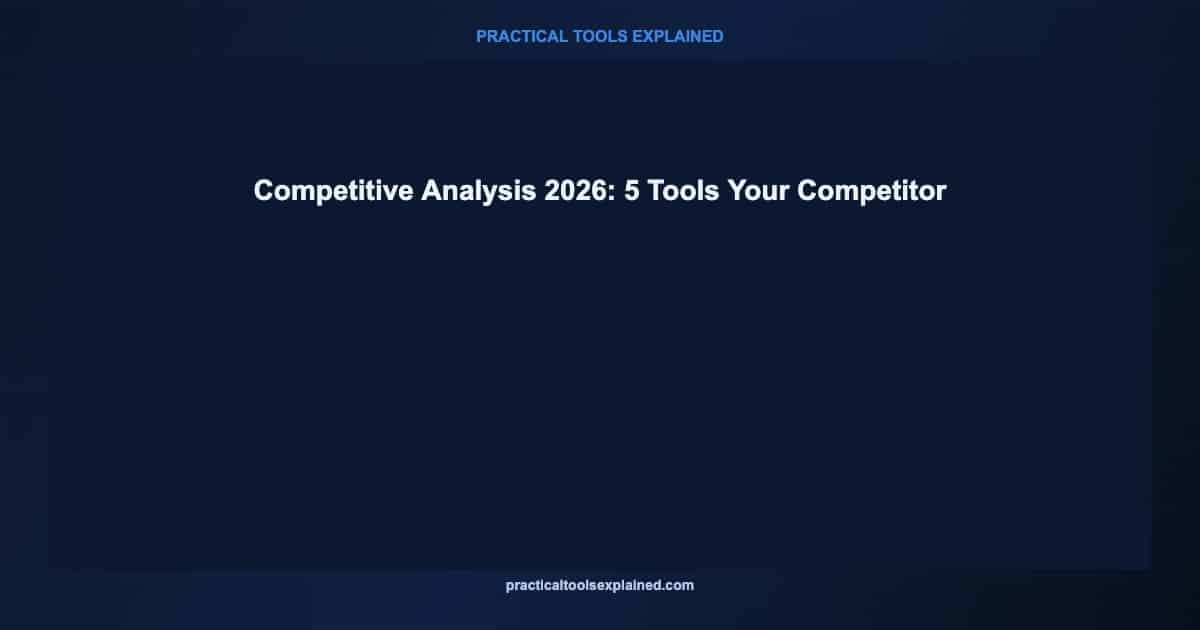 PRACTICAL TOOLS EXPLAINED

Competitive Analysis 2026: 5 Tools Your Competitor

practicaltoolsexplained.com